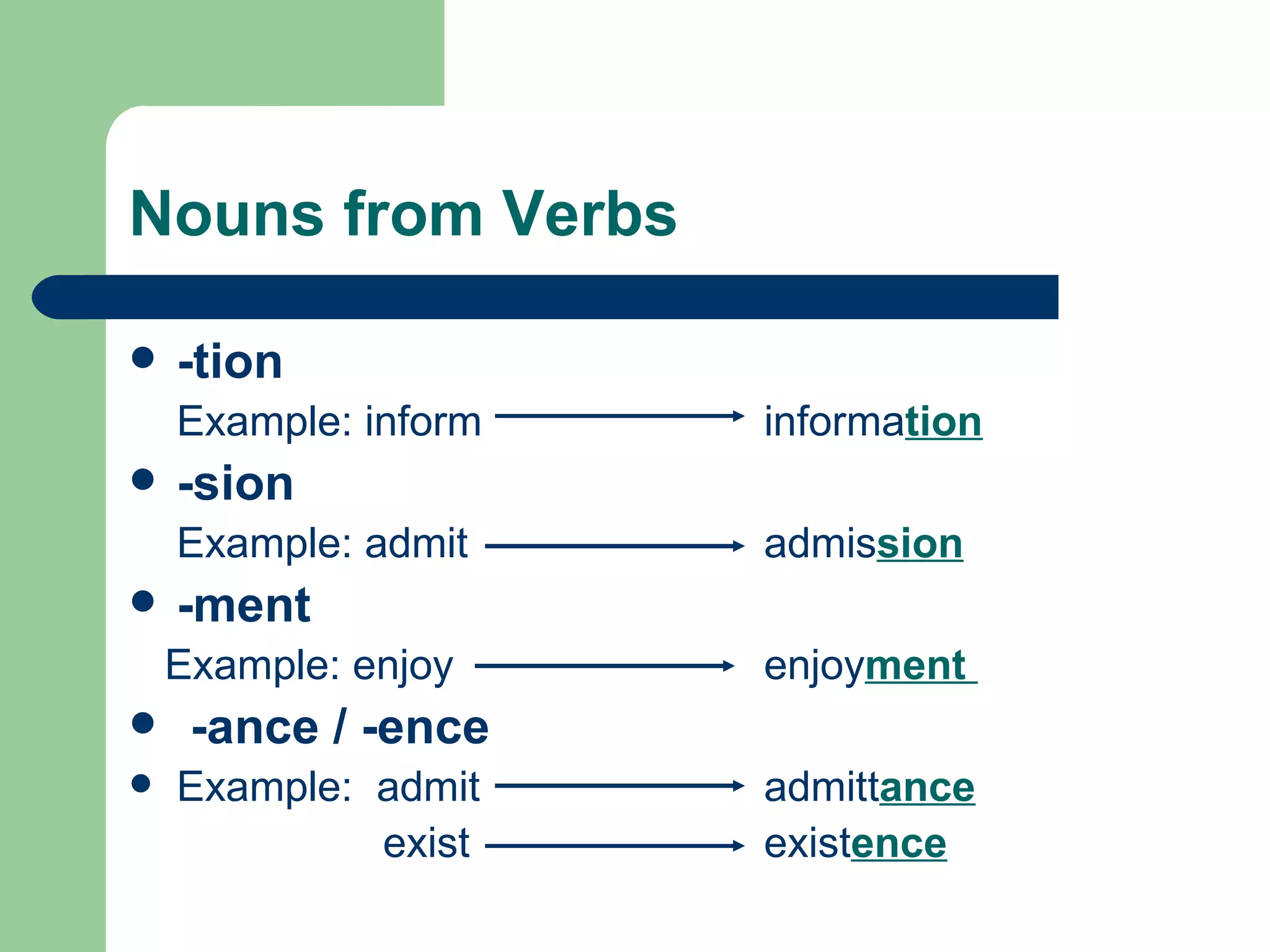 Nouns from Verbs

- -tion

Example: inform → information

- -sion

Example: admit → admission

- -ment

Example: enjoy → enjoyment

- -ance / -ence
- Example: admit → admittance

exist → existence